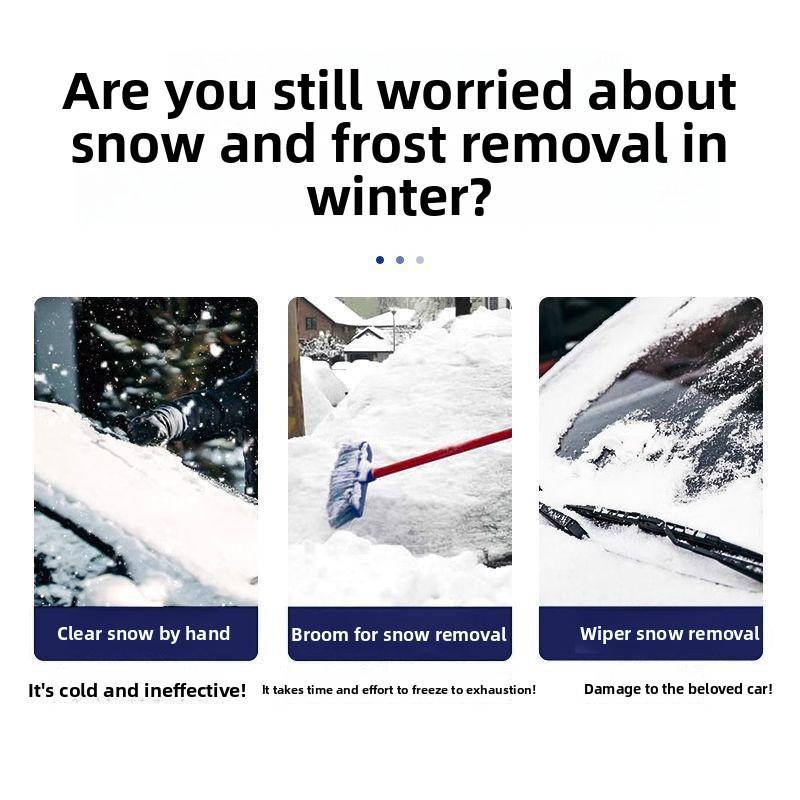 Are you still worried about snow and frost removal in winter?

Clear snow by hand

It's cold and ineffective!

Broom for snow removal

It takes time and effort to freeze to exhaustion!

Wiper snow removal

Damage to the beloved car!